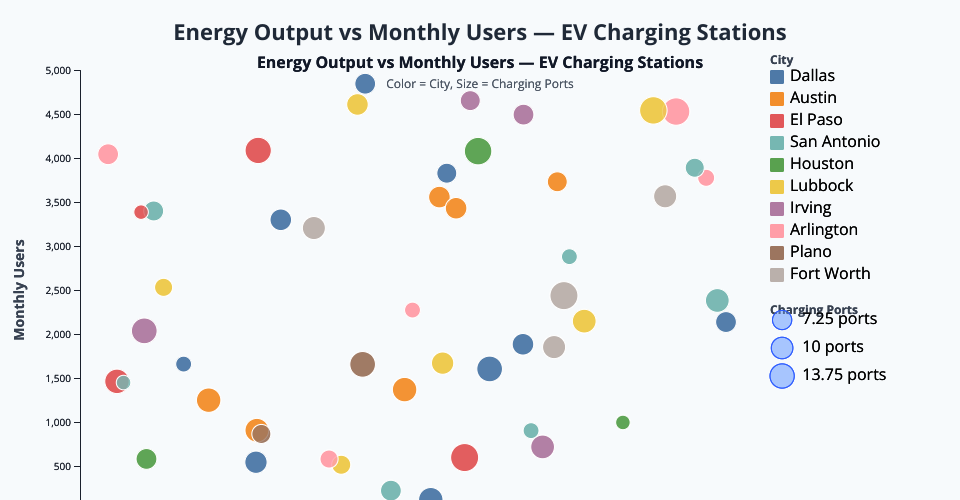 Energy Output vs Monthly Users — EV Charging Stations

Energy Output vs Monthly Users — EV Charging Stations

Color = City, Size = Charging Ports

Monthly Users

5,000
4,500
4,000
3,500
3,000
2,500
2,000
1,500
1,000
500

City
Dallas
Austin
El Paso
San Antonio
Houston
Lubbock
Irving
Arlington
Plano
Fort Worth

Charging Ports
7.25 ports
10 ports
13.75 ports